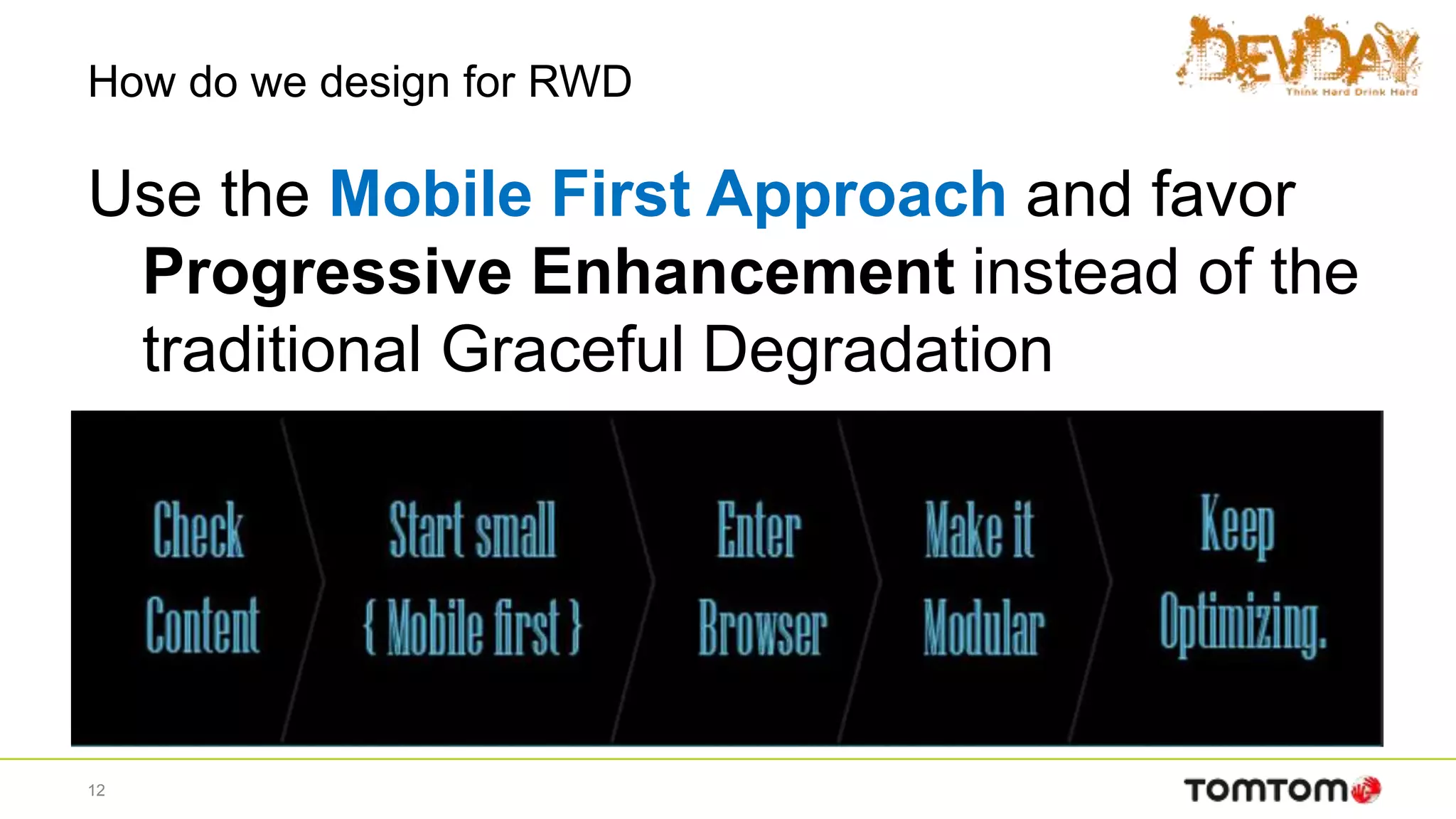 How do we design for RWD

DEVDAY
Think Hard Drink Hard

Use the Mobile First Approach and favor Progressive Enhancement instead of the traditional Graceful Degradation

Check Content

Start small { Mobile first }

Enter Browser

Make it Modular

Keep Optimizing.

12

TOMTOM